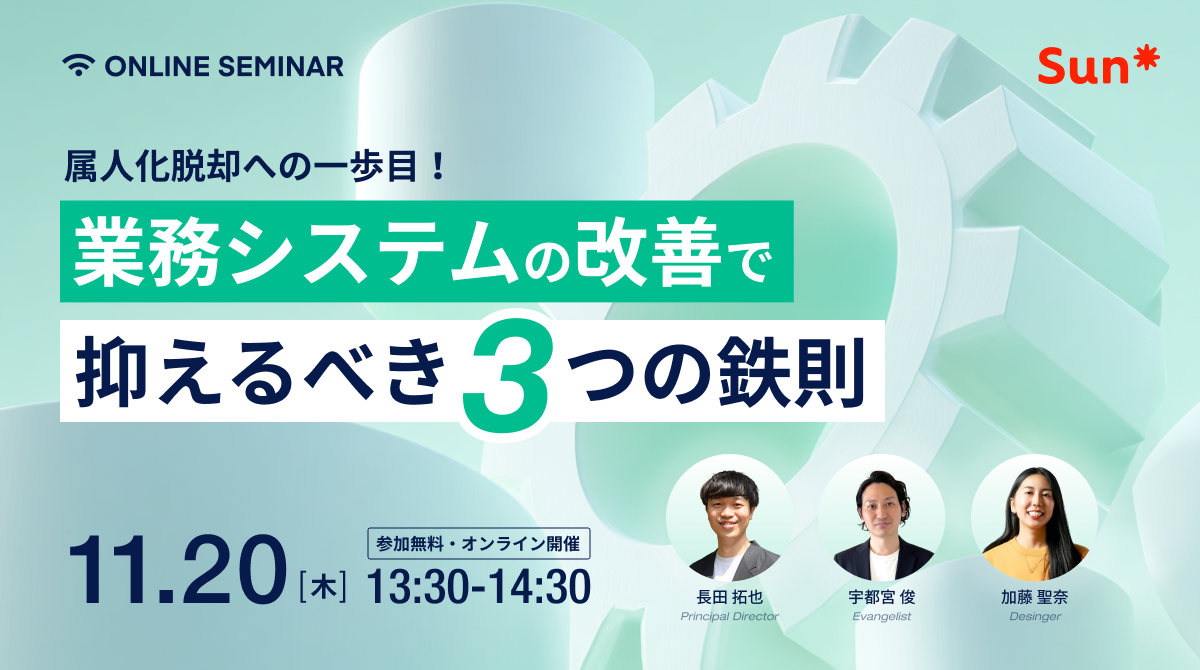 ONLINE SEMINAR

Sun*

属人化脱却への一歩目！

業務システムの改善で

抑えるべき3つの鉄則

11.20 [木] 参加無料・オンライン開催 13:30-14:30

長田 拓也
Principal Director

宇都宮 俊
Evangelist

加藤 聖奈
Desinger